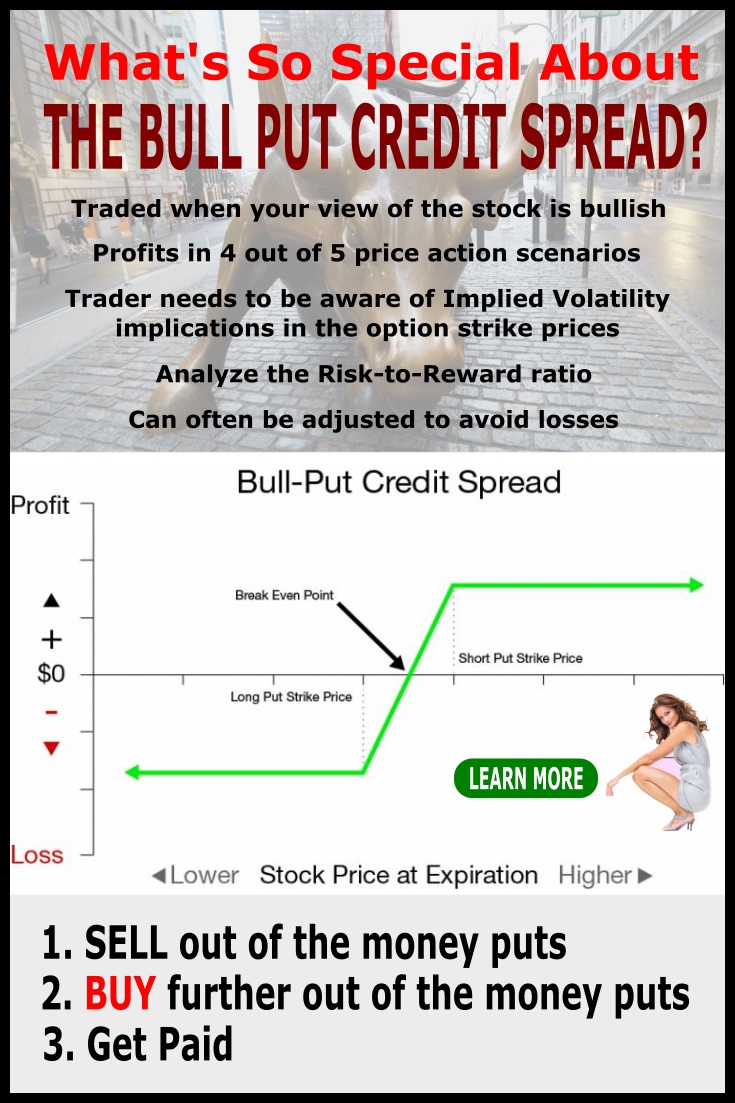 What's So Special About
THE BULL PUT CREDIT SPREAD?

Traded when your view of the stock is bullish

Profits in 4 out of 5 price action scenarios

Trader needs to be aware of Implied Volatility implications in the option strike prices

Analyze the Risk-to-Reward ratio

Can often be adjusted to avoid losses

Bull-Put Credit Spread

Profit

▲
+
$0
-
▼

Loss

Break Even Point

Short Put Strike Price

Long Put Strike Price

LEARN MORE

◀Lower Stock Price at Expiration Higher▶

1. SELL out of the money puts
2. BUY further out of the money puts
3. Get Paid